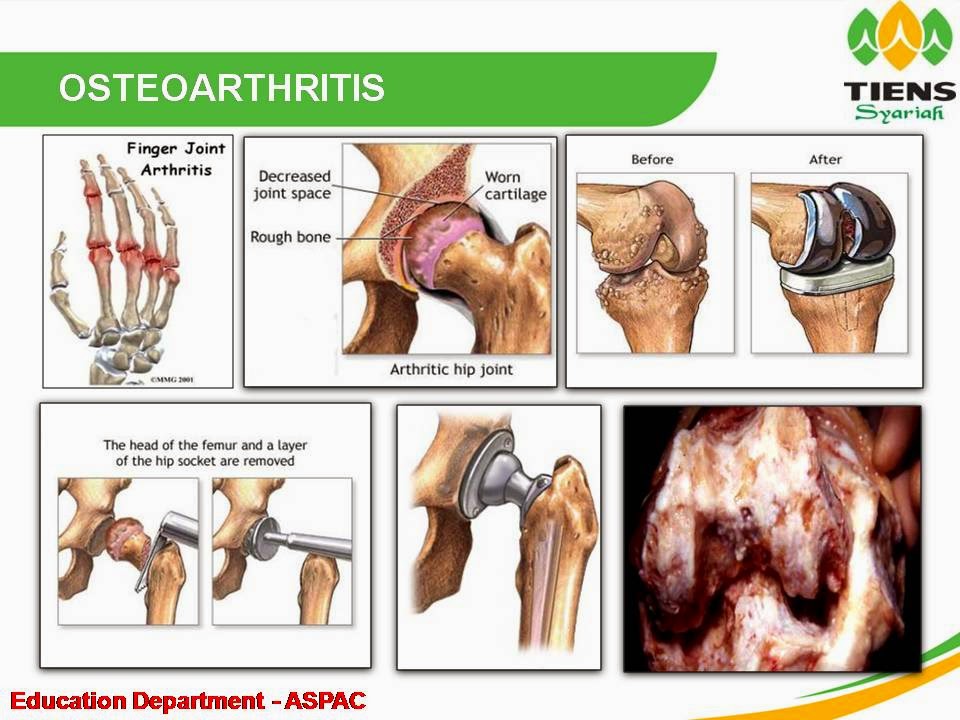 OSTEOARTHRITIS

TIENS
Syariah

Finger Joint Arthritis

©MMG 2001

Decreased joint space

Worn cartilage

Rough bone

Arthritic hip joint

Before

After

The head of the femur and a layer of the hip socket are removed

Education Department - ASPAC